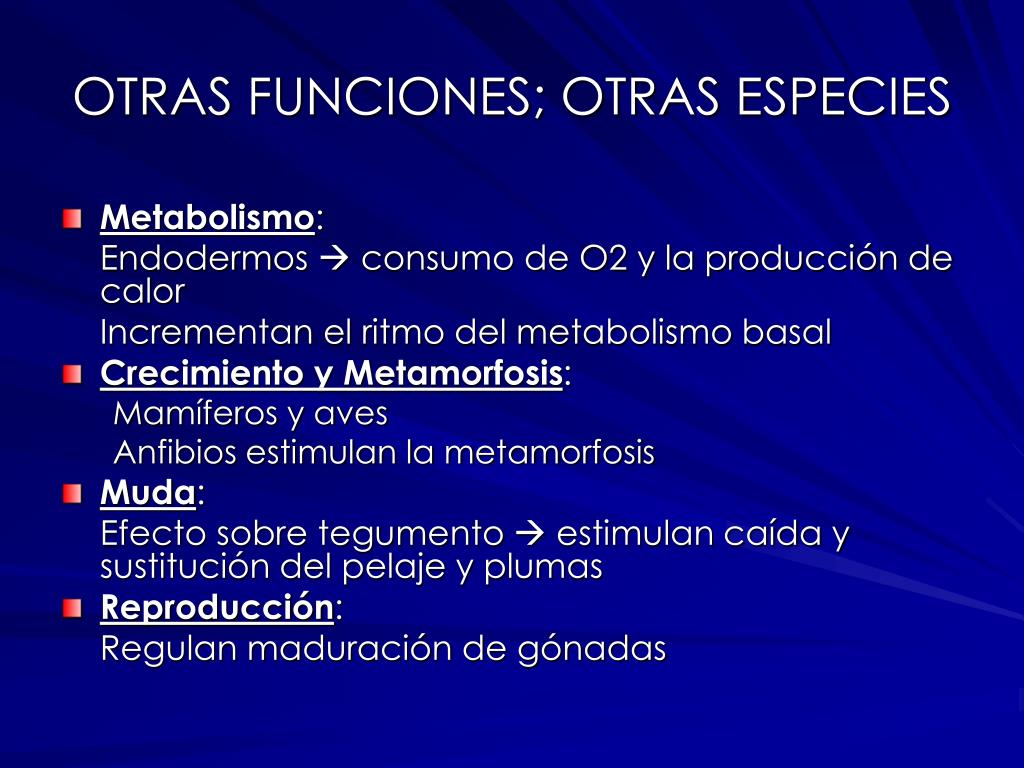 OTRAS FUNCIONES; OTRAS ESPECIES

Metabolismo:
Endodermos → consumo de O2 y la producción de calor
Incrementan el ritmo del metabolismo basal

Crecimiento y Metamorfosis:
Mamíferos y aves
Anfibios estimulan la metamorfosis

Muda:
Efecto sobre tegumento → estimulan caída y sustitución del pelaje y plumas

Reproducción:
Regulan maduración de gónadas